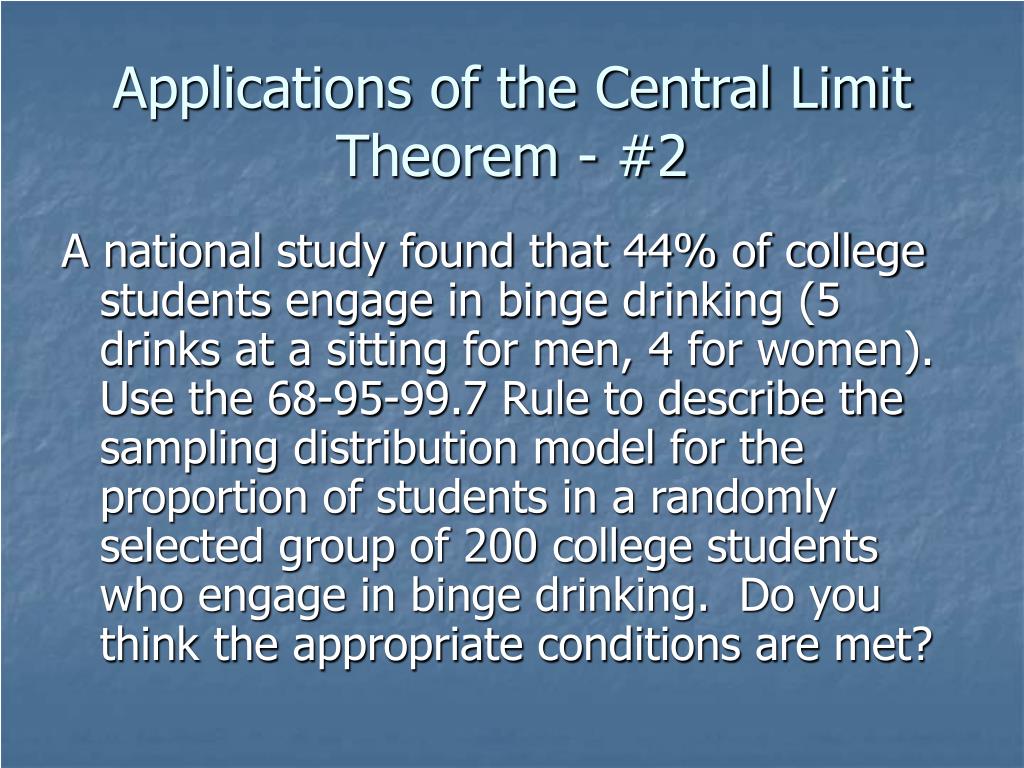 Applications of the Central Limit Theorem - #2

A national study found that 44% of college students engage in binge drinking (5 drinks at a sitting for men, 4 for women). Use the 68-95-99.7 Rule to describe the sampling distribution model for the proportion of students in a randomly selected group of 200 college students who engage in binge drinking.  Do you think the appropriate conditions are met?